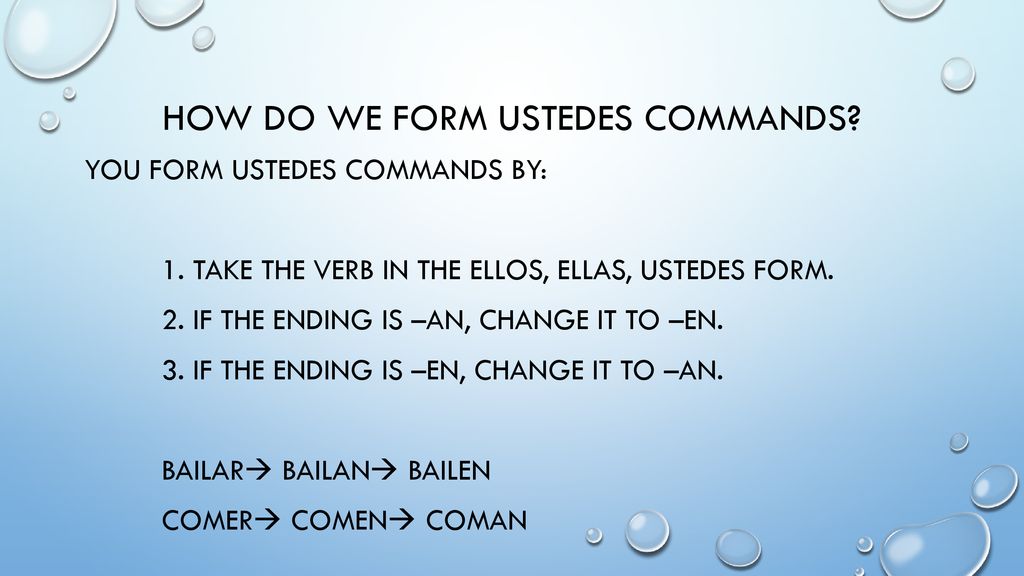 HOW DO WE FORM USTEDES COMMANDS?

YOU FORM USTEDES COMMANDS BY:

1. TAKE THE VERB IN THE ELLOS, ELLAS, USTEDES FORM.

2. IF THE ENDING IS –AN, CHANGE IT TO –EN.

3. IF THE ENDING IS –EN, CHANGE IT TO –AN.

BAILAR→ BAILAN→ BAILEN

COMER→ COMEN→ COMAN